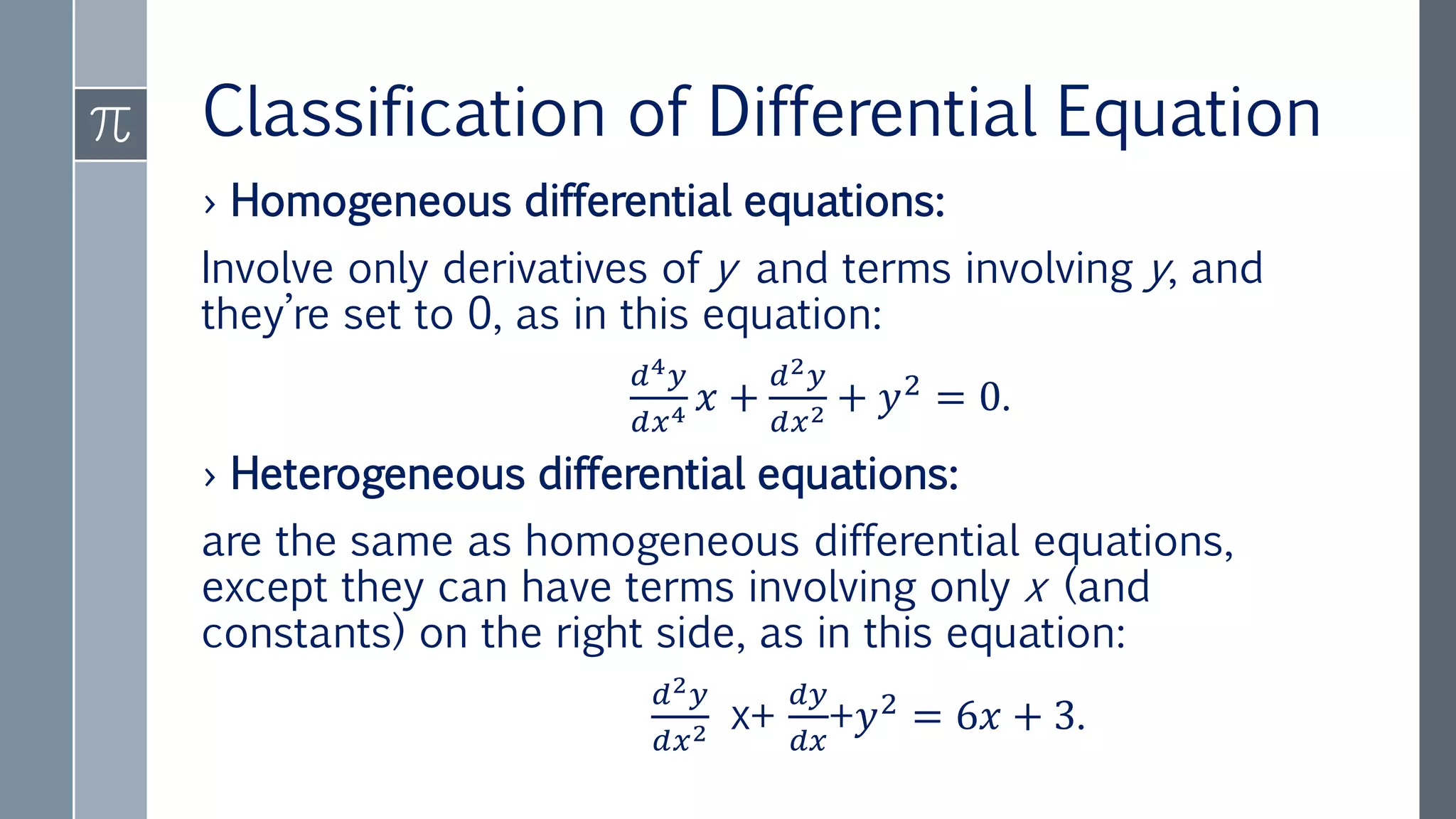 $\pi$

Classification of Differential Equation

› Homogeneous differential equations:

Involve only derivatives of $y$ and terms involving $y$, and they're set to 0, as in this equation:

$\frac{d^4y}{dx^4}x + \frac{d^2y}{dx^2} + y^2 = 0.$

› Heterogeneous differential equations:

are the same as homogeneous differential equations, except they can have terms involving only $x$ (and constants) on the right side, as in this equation:

$\frac{d^2y}{dx^2}$ x+ $\frac{dy}{dx}+y^2 = 6x + 3.$